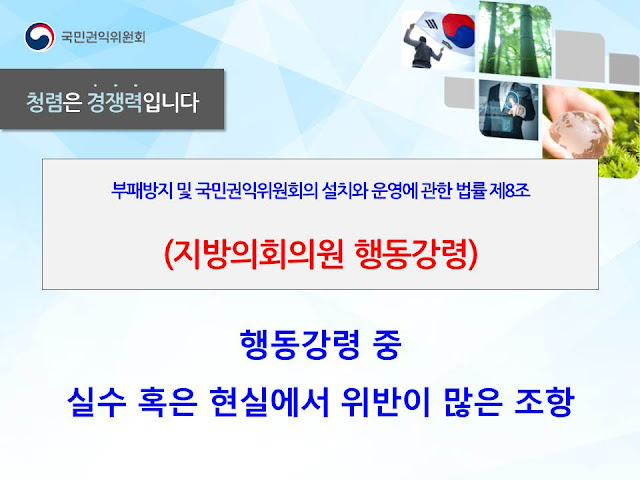 국민권익위원회

청렴은 경쟁력입니다

부패방지 및 국민권익위원회의 설치와 운영에 관한 법률 제8조

(지방의회의원 행동강령)

행동강령 중

실수 혹은 현실에서 위반이 많은 조항